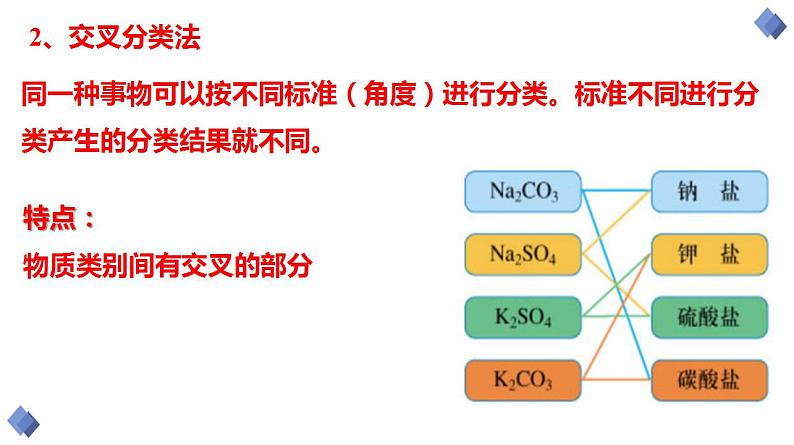 2、交叉分类法

同一种事物可以按不同标准（角度）进行分类。标准不同进行分类产生的分类结果就不同。

特点：
物质类别间有交叉的部分

$Na_2CO_3$
$Na_2SO_4$
$K_2SO_4$
$K_2CO_3$

钠 盐
钾 盐
硫酸盐
碳酸盐